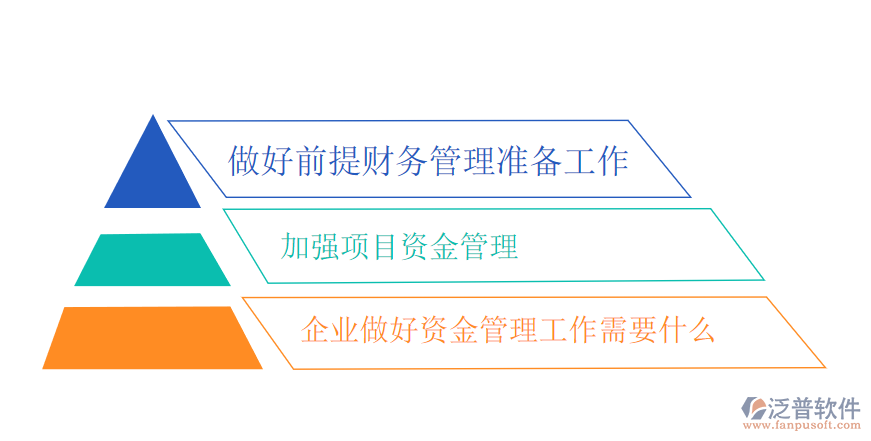 做好前提财务管理准备工作

加强项目资金管理

企业做好资金管理工作需要什么

泛普软件
www.fanpusoft.com